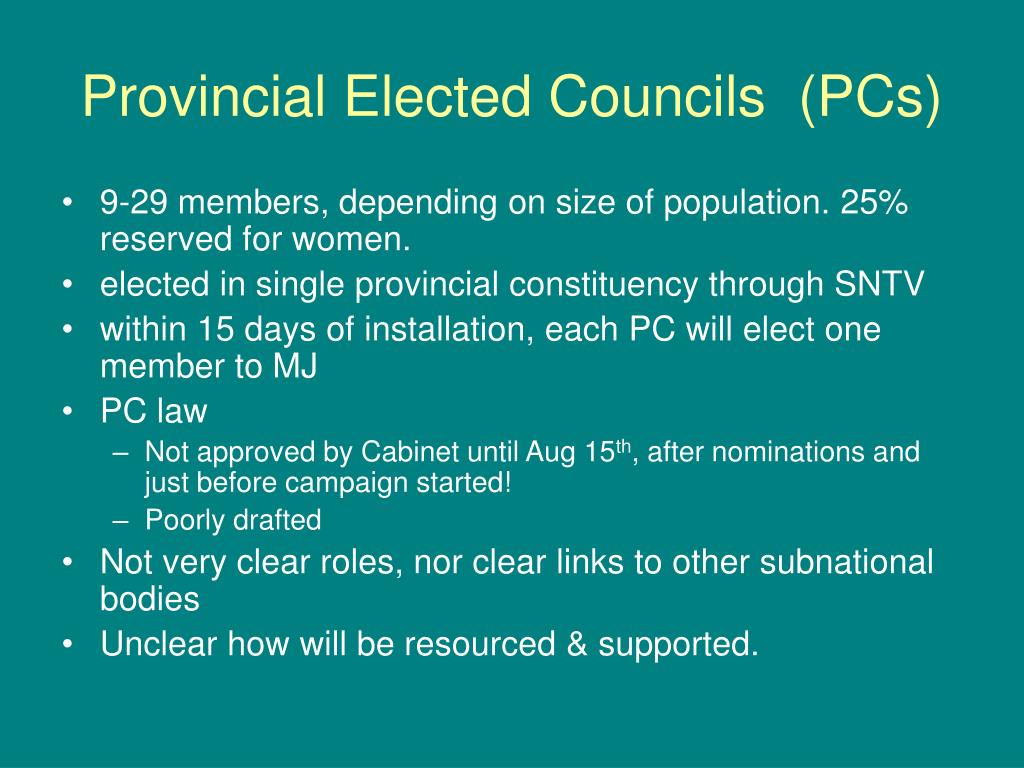 Provincial Elected Councils (PCs)

• 9-29 members, depending on size of population. 25% reserved for women.
• elected in single provincial constituency through SNTV
• within 15 days of installation, each PC will elect one member to MJ
• PC law
– Not approved by Cabinet until Aug 15$^{th}$, after nominations and just before campaign started!
– Poorly drafted
• Not very clear roles, nor clear links to other subnational bodies
• Unclear how will be resourced & supported.